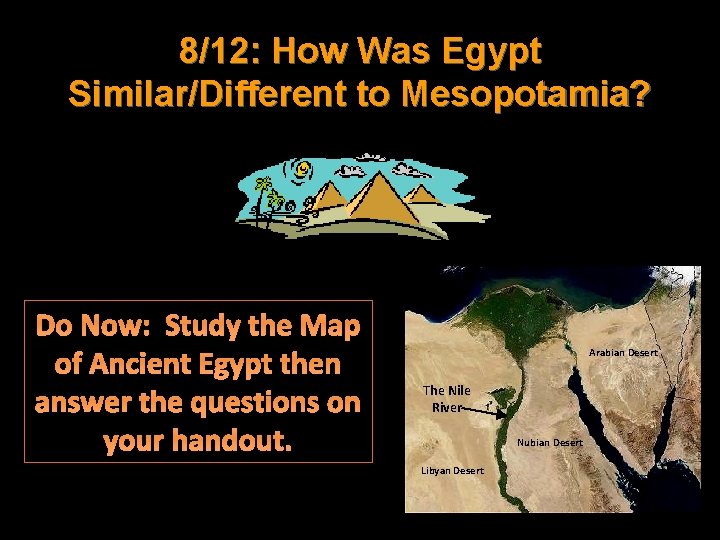 8/12: How Was Egypt Similar/Different to Mesopotamia?

Do Now: Study the Map of Ancient Egypt then answer the questions on your handout.

Arabian Desert

The Nile River

Nubian Desert

Libyan Desert